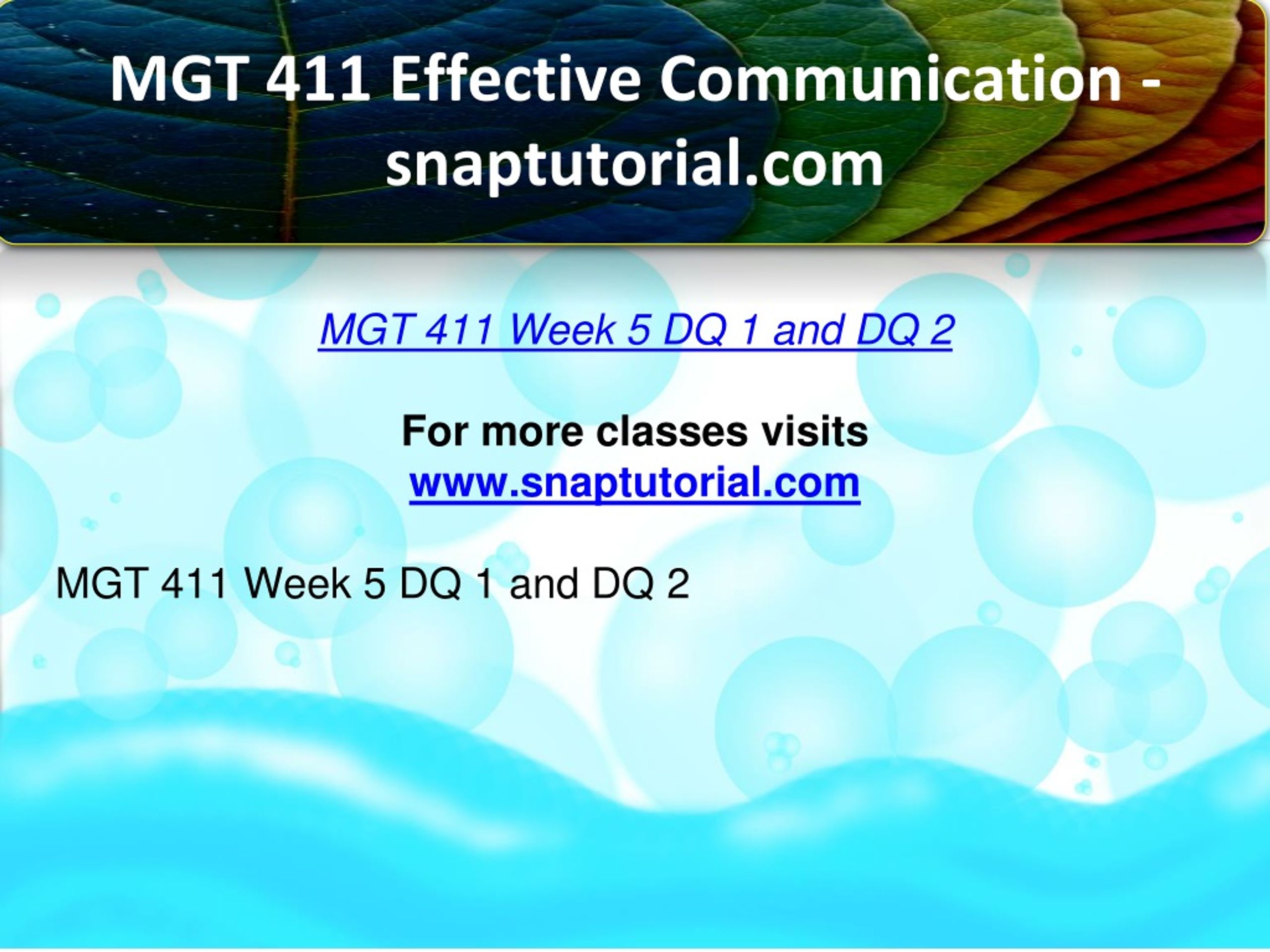 MGT 411 Effective Communication - snaptutorial.com

MGT 411 Week 5 DQ 1 and DQ 2

For more classes visits
www.snaptutorial.com

MGT 411 Week 5 DQ 1 and DQ 2